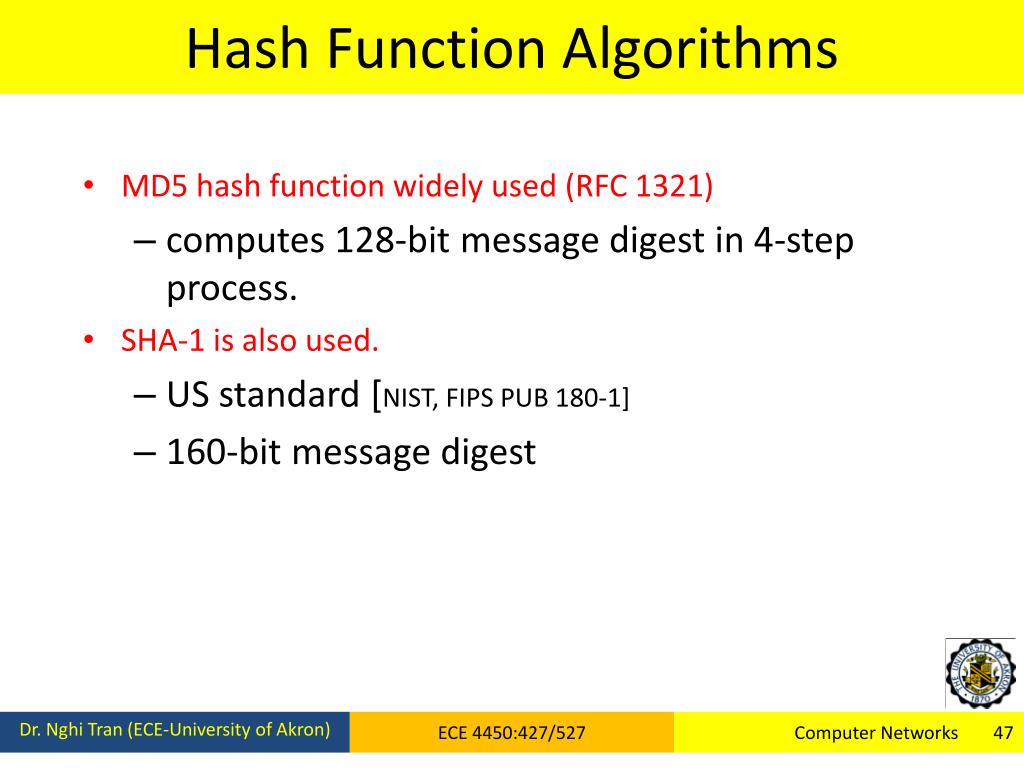 Hash Function Algorithms

• MD5 hash function widely used (RFC 1321)
– computes 128-bit message digest in 4-step process.

• SHA-1 is also used.
– US standard [NIST, FIPS PUB 180-1]
– 160-bit message digest

THE UNIVERSITY OF AKRON 1870

Dr. Nghi Tran (ECE-University of Akron)
ECE 4450:427/527
Computer Networks
47